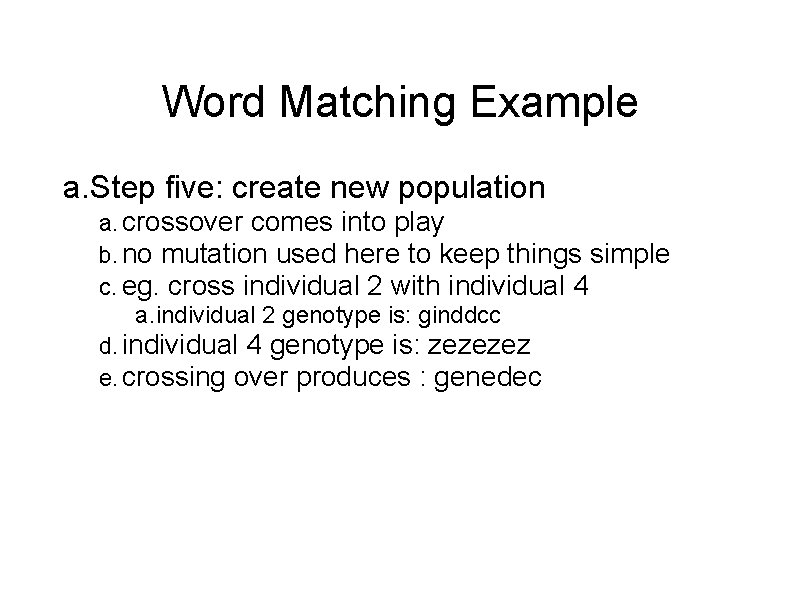 Word Matching Example

a.Step five: create new population

a. crossover comes into play

b. no mutation used here to keep things simple

c. eg. cross individual 2 with individual 4

a.individual 2 genotype is: ginddcc

d. individual 4 genotype is: zezezez

e. crossing over produces : genedec